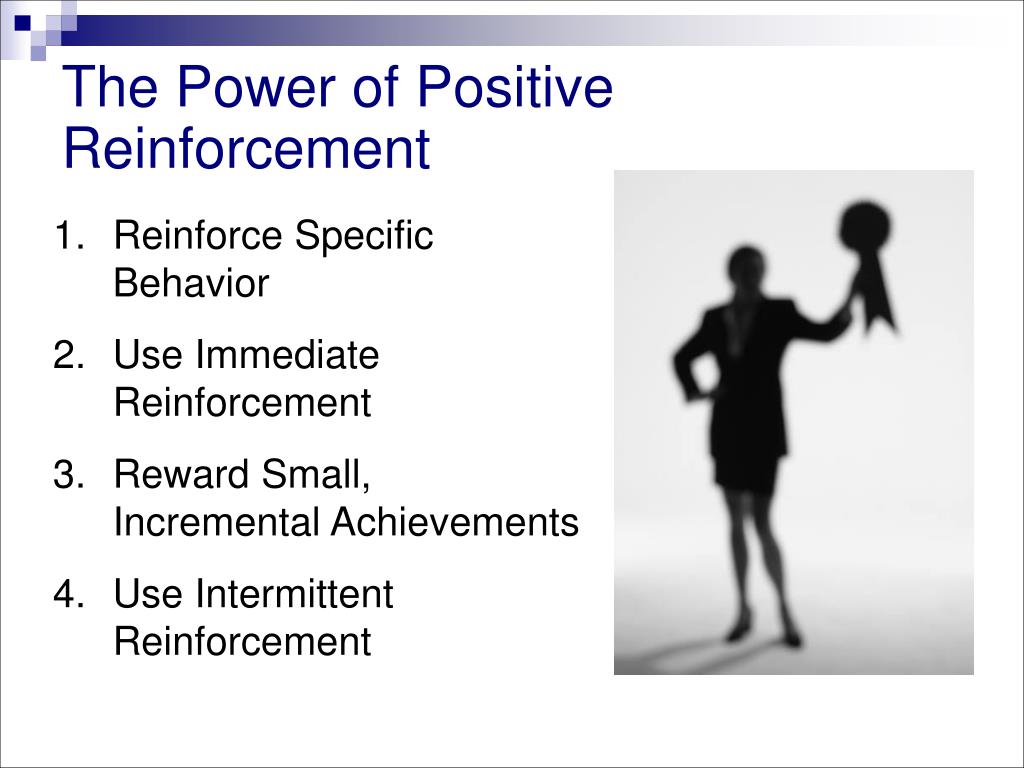 The Power of Positive Reinforcement

1. Reinforce Specific Behavior
2. Use Immediate Reinforcement
3. Reward Small, Incremental Achievements
4. Use Intermittent Reinforcement